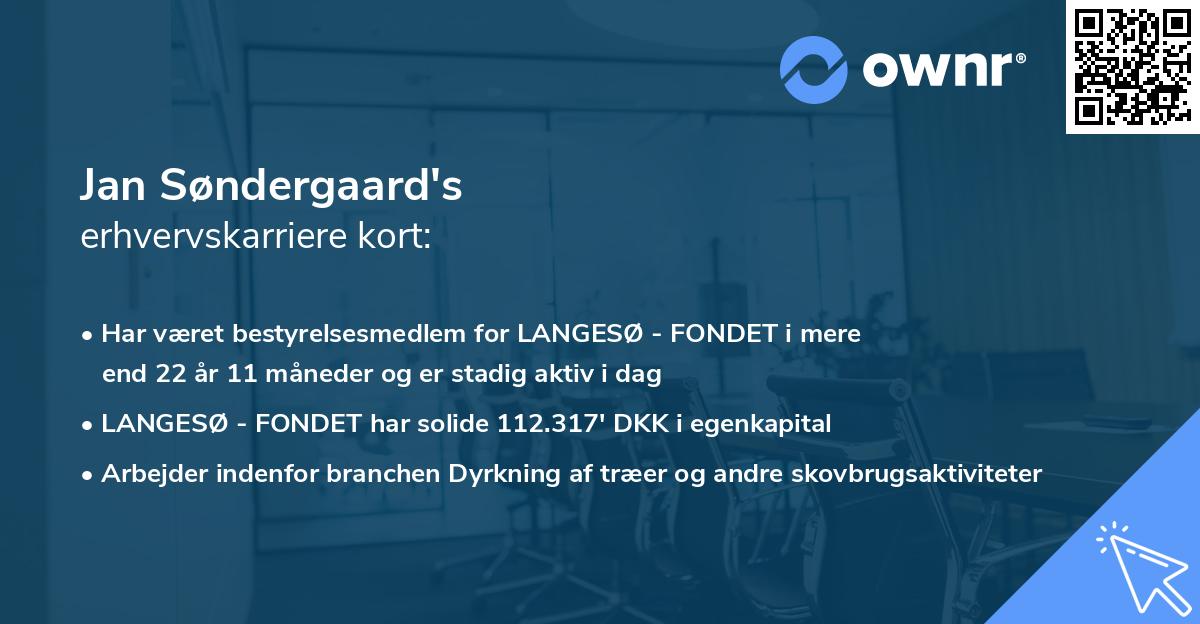 ownr®

Jan Søndergaard's
erhvervskarriere kort:

• Har været bestyrelsesmedlem for LANGESØ - FONDET i mere end 22 år 11 måneder og er stadig aktiv i dag

• LANGESØ - FONDET har solide 112.317' DKK i egenkapital

• Arbejder indenfor branchen Dyrkning af træer og andre skovbrugsaktiviteter